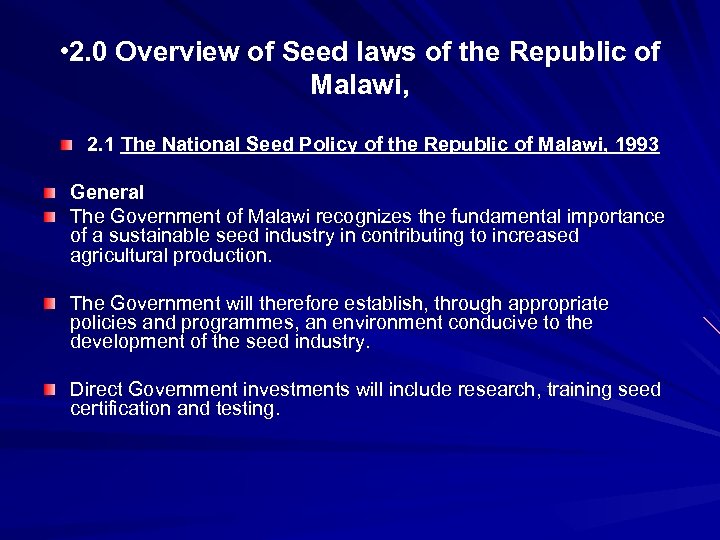 •2.0 Overview of Seed laws of the Republic of Malawi,

2.1 The National Seed Policy of the Republic of Malawi, 1993

General

The Government of Malawi recognizes the fundamental importance of a sustainable seed industry in contributing to increased agricultural production.

The Government will therefore establish, through appropriate policies and programmes, an environment conducive to the development of the seed industry.

Direct Government investments will include research, training seed certification and testing.